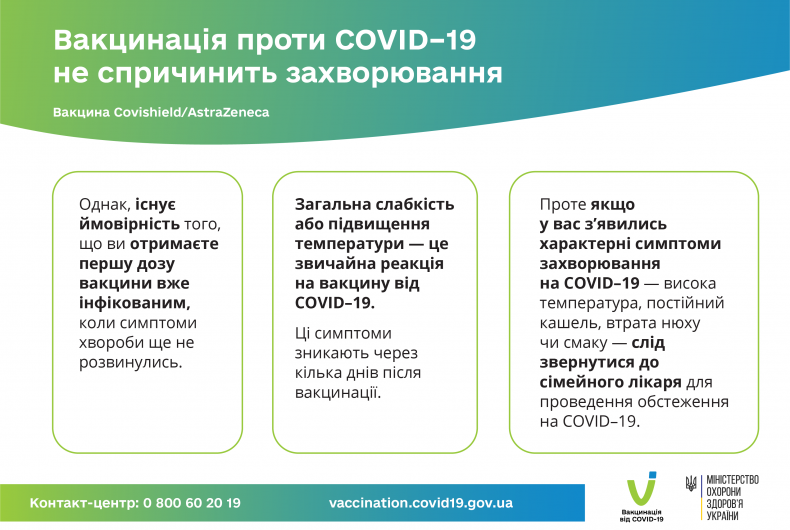 Вакцинація проти COVID–19 не спричинить захворювання

Вакцина Covishield/AstraZeneca

Однак, існує ймовірність того, що ви отримаєте першу дозу вакцини вже інфікованим, коли симптоми хвороби ще не розвинулись.

Загальна слабкість або підвищення температури — це звичайна реакція на вакцину від COVID–19.

Ці симптоми зникають через кілька днів після вакцинації.

Проте якщо у вас з'явились характерні симптоми захворювання на COVID–19 — висока температура, постійний кашель, втрата нюху чи смаку — слід звернутися до сімейного лікаря для проведення обстеження на COVID–19.

Контакт-центр: 0 800 60 20 19

vaccination.covid19.gov.ua

Вакцинація від COVID–19

МІНІСТЕРСТВО ОХОРОНИ ЗДОРОВ'Я УКРАЇНИ